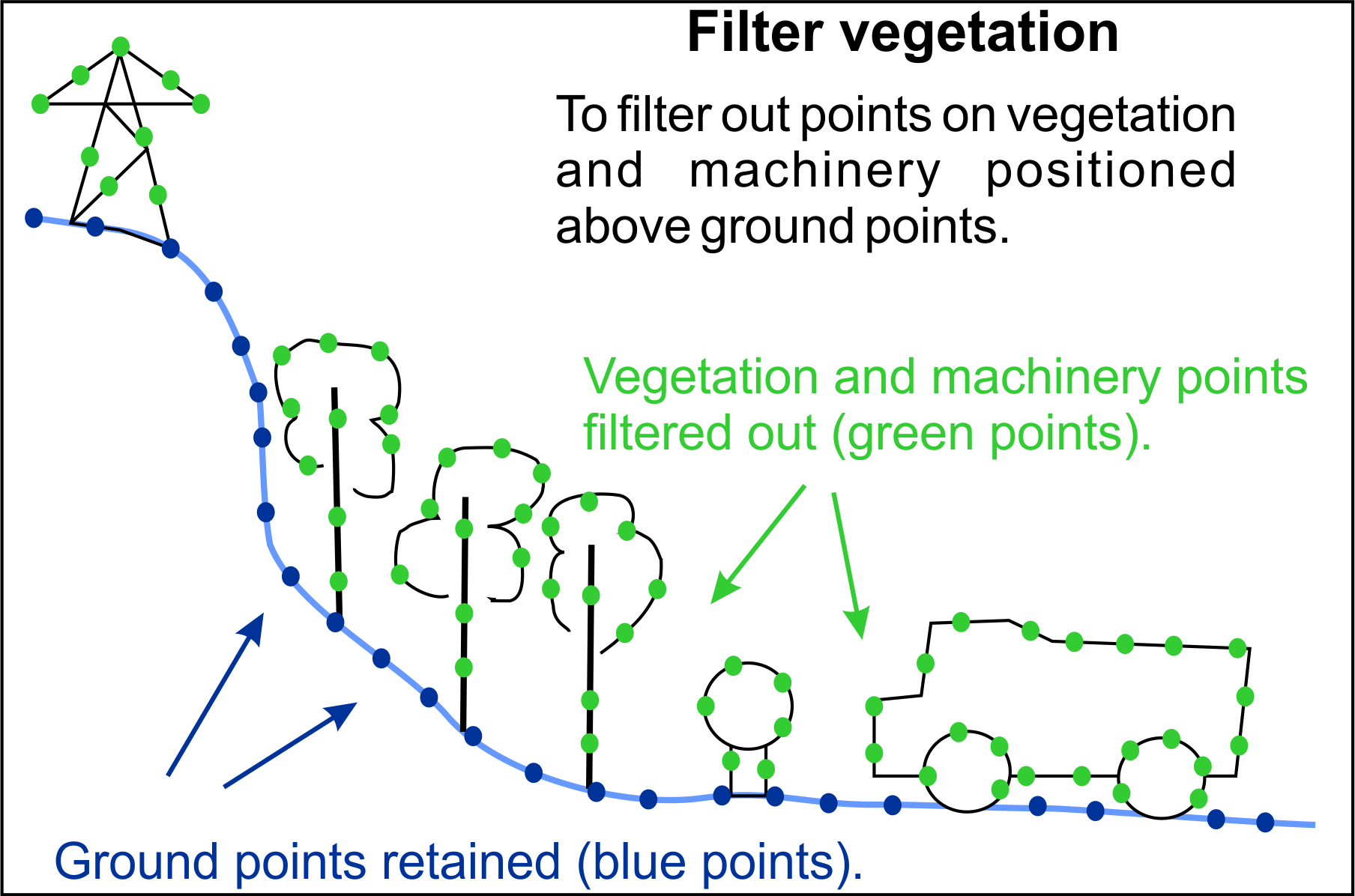 Filter vegetation

To filter out points on vegetation and machinery positioned above ground points.

Vegetation and machinery points filtered out (green points).

Ground points retained (blue points).